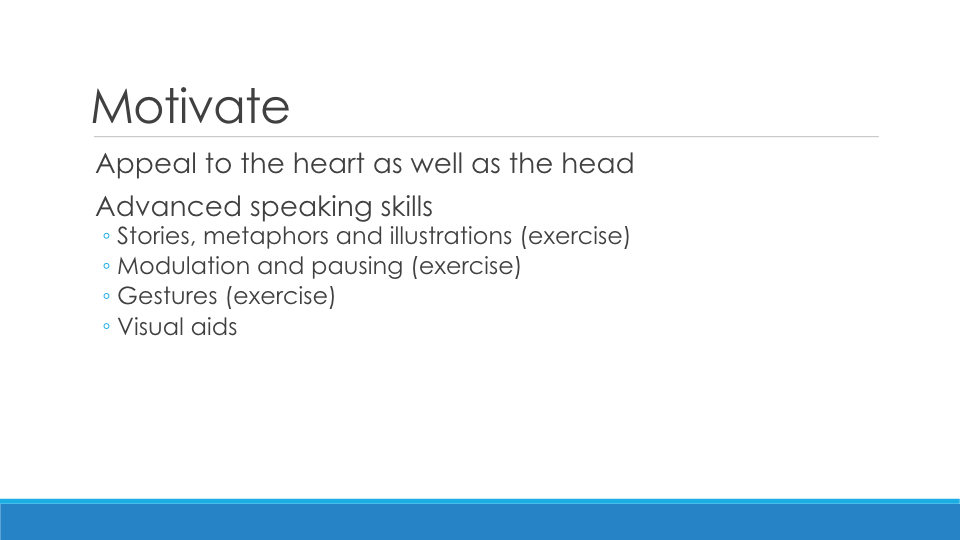 Motivate

Appeal to the heart as well as the head

Advanced speaking skills
◦ Stories, metaphors and illustrations (exercise)
◦ Modulation and pausing (exercise)
◦ Gestures (exercise)
◦ Visual aids